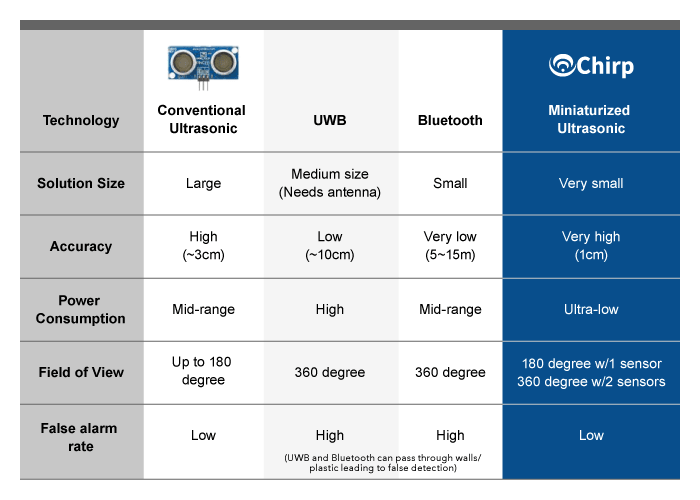 | Technology | Conventional Ultrasonic | UWB | Bluetooth | Chirp Miniaturized Ultrasonic |
|---|---|---|---|---|
| Solution Size | Large | Medium size (Needs antenna) | Small | Very small |
| Accuracy | High (~3cm) | Low (~10cm) | Very low (5~15m) | Very high (1cm) |
| Power Consumption | Mid-range | High | Mid-range | Ultra-low |
| Field of View | Up to 180 degree | 360 degree | 360 degree | 180 degree w/1 sensor 360 degree w/2 sensors |
| False alarm rate | Low | High | High | Low |

(UWB and Bluetooth can pass through walls/ plastic leading to false detection)